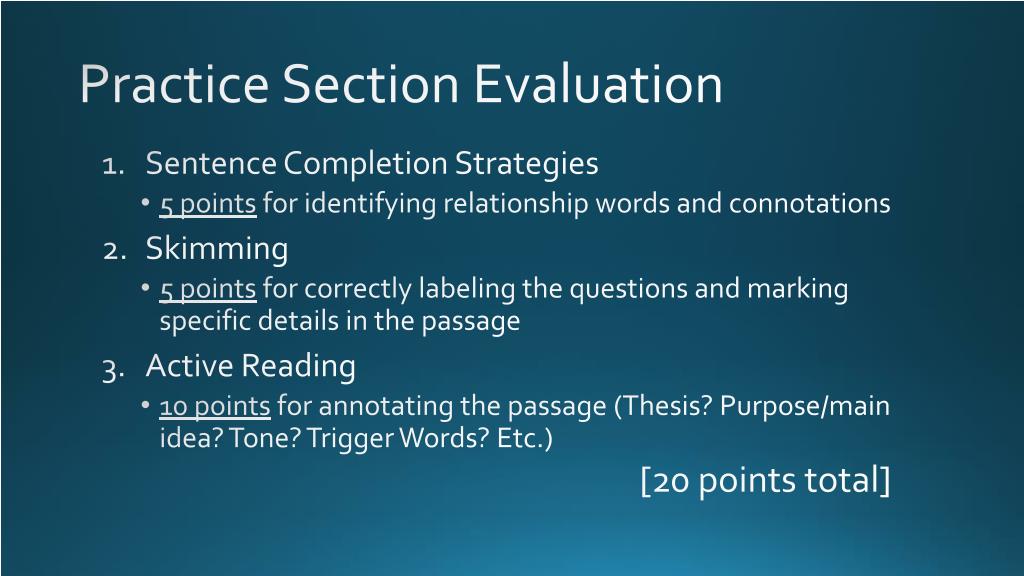 Practice Section Evaluation

1. Sentence Completion Strategies
• 5 points for identifying relationship words and connotations
2. Skimming
• 5 points for correctly labeling the questions and marking specific details in the passage
3. Active Reading
• 10 points for annotating the passage (Thesis? Purpose/main idea? Tone? Trigger Words? Etc.)

[20 points total]